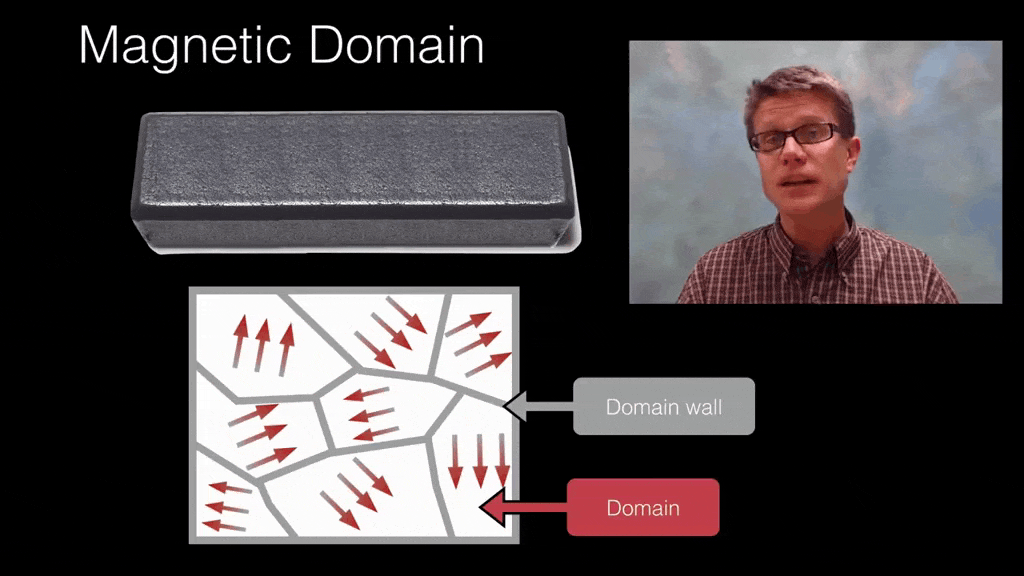 Magnetic Domain

Domain wall

Domain